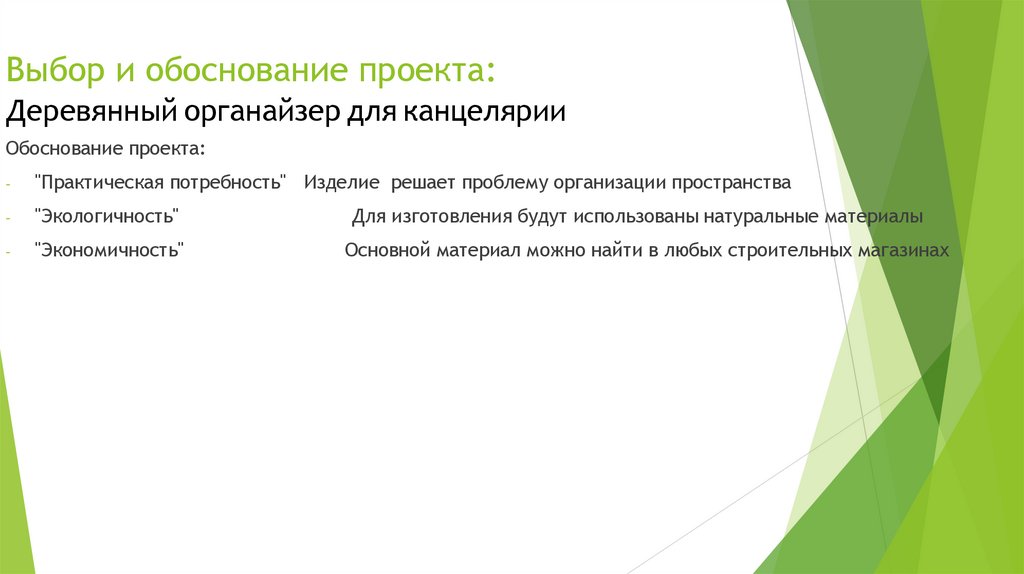 Выбор и обоснование проекта:
Деревянный органайзер для канцелярии

Обоснование проекта:

- "Практическая потребность" Изделие решает проблему организации пространства
- "Экологичность" Для изготовления будут использованы натуральные материалы
- "Экономичность" Основной материал можно найти в любых строительных магазинах